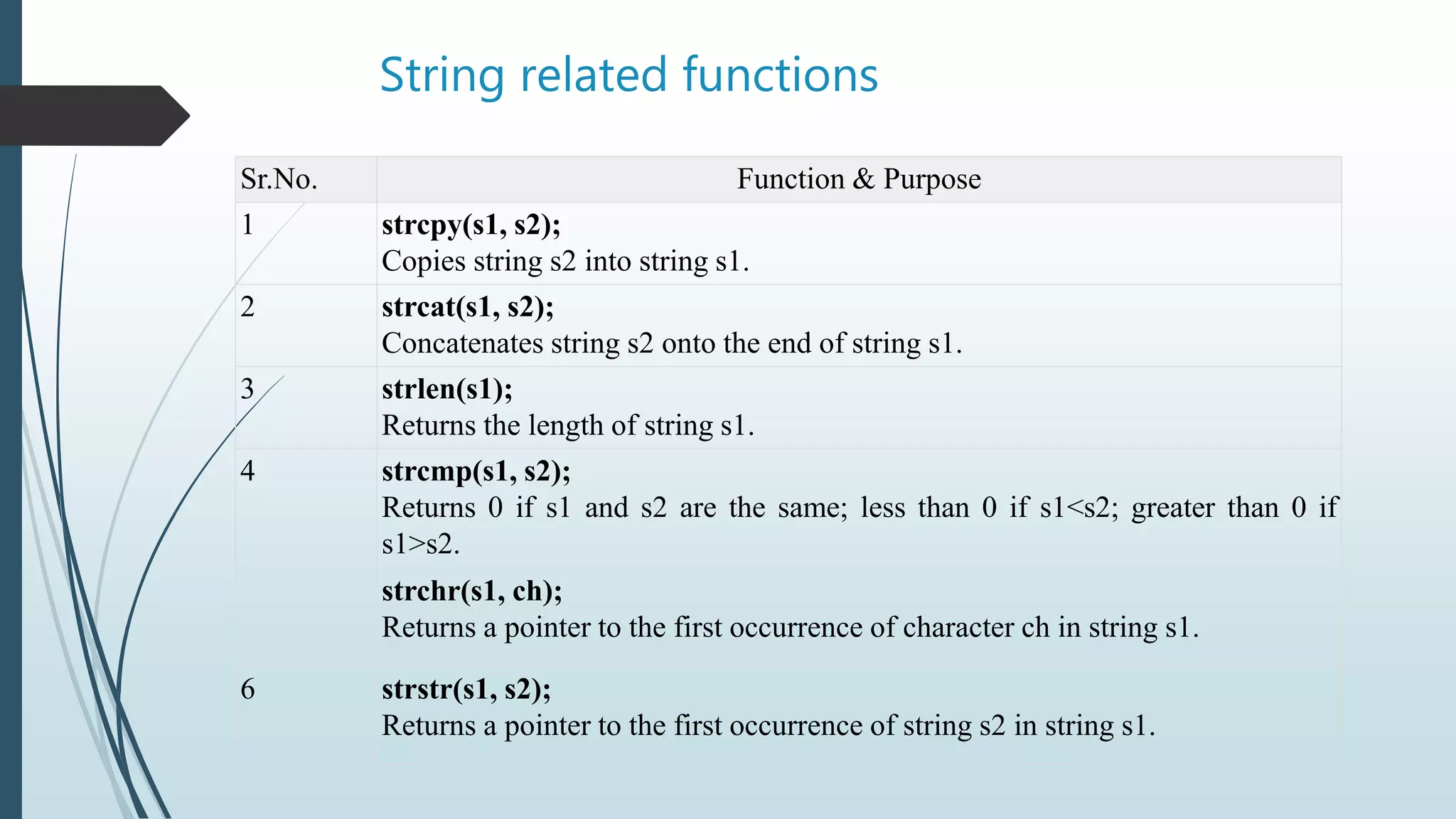 String related functions

| Sr.No. | Function & Purpose |
|---|---|
| 1 | **strcpy(s1, s2);** Copies string s2 into string s1. |
| 2 | **strcat(s1, s2);** Concatenates string s2 onto the end of string s1. |
| 3 | **strlen(s1);** Returns the length of string s1. |
| 4 | **strcmp(s1, s2);** Returns 0 if s1 and s2 are the same; less than 0 if s1<s2; greater than 0 if s1>s2. |
|  | **strchr(s1, ch);** Returns a pointer to the first occurrence of character ch in string s1. |
| 6 | **strstr(s1, s2);** Returns a pointer to the first occurrence of string s2 in string s1. |